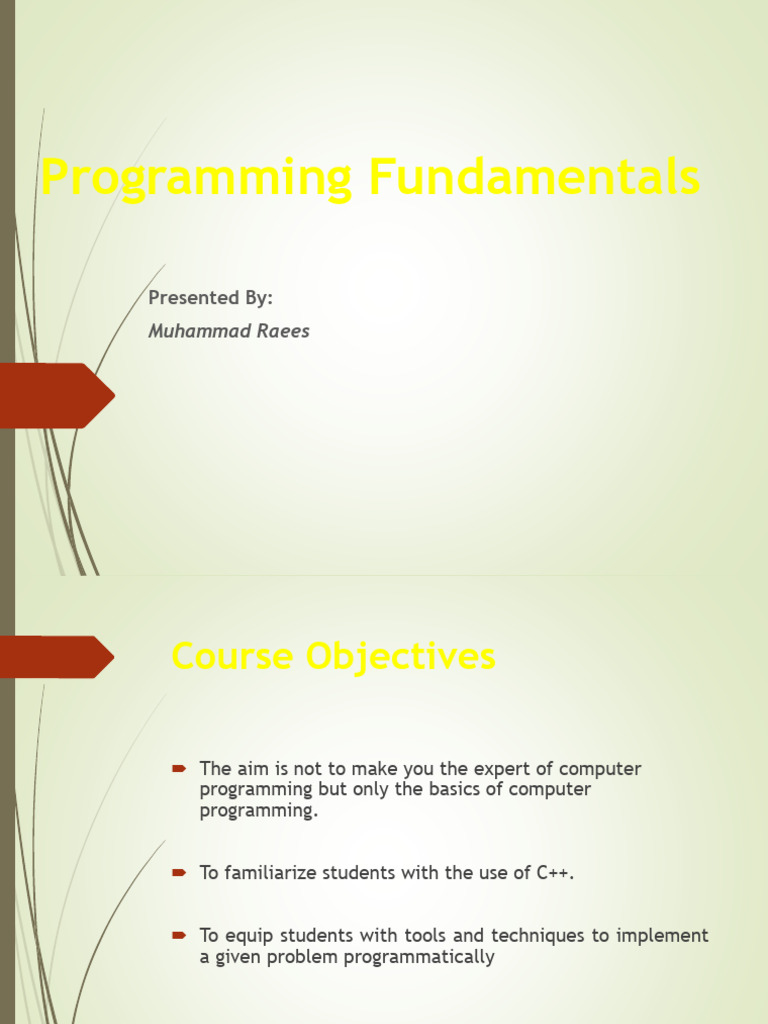 Programming Fundamentals

Presented By:
Muhammad Raees

Course Objectives

The aim is not to make you the expert of computer programming but only the basics of computer programming.

To familiarize students with the use of C++.

To equip students with tools and techniques to implement a given problem programmatically